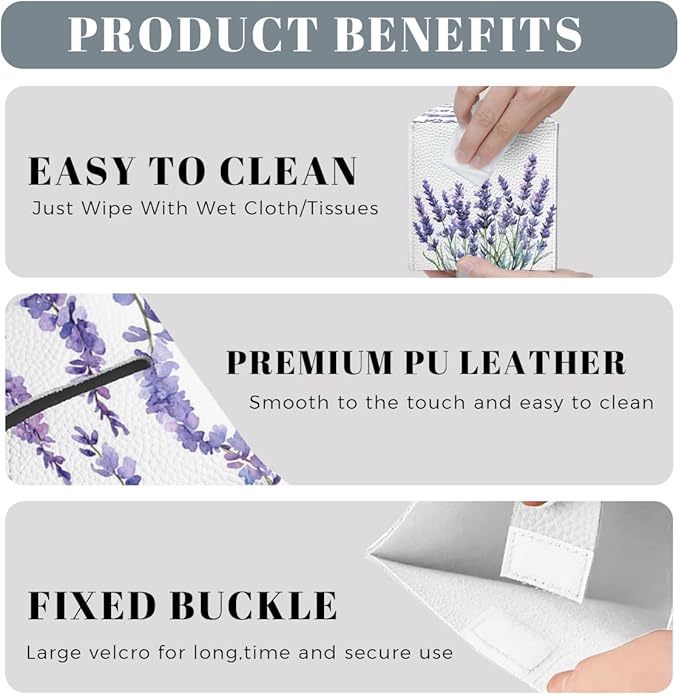 PRODUCT BENEFITS

EASY TO CLEAN
Just Wipe With Wet Cloth/Tissues

PREMIUM PU LEATHER
Smooth to the touch and easy to clean

FIXED BUCKLE
Large velcro for long,time and secure use